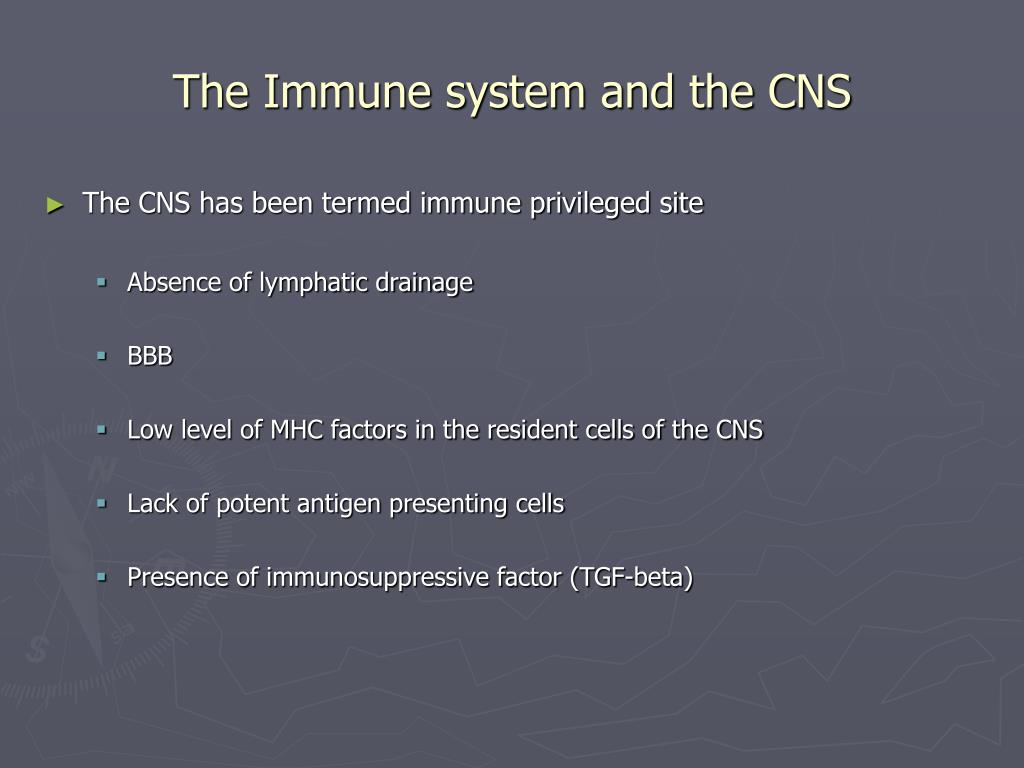 The Immune system and the CNS

► The CNS has been termed immune privileged site

▪ Absence of lymphatic drainage

▪ BBB

▪ Low level of MHC factors in the resident cells of the CNS

▪ Lack of potent antigen presenting cells

▪ Presence of immunosuppressive factor (TGF-beta)